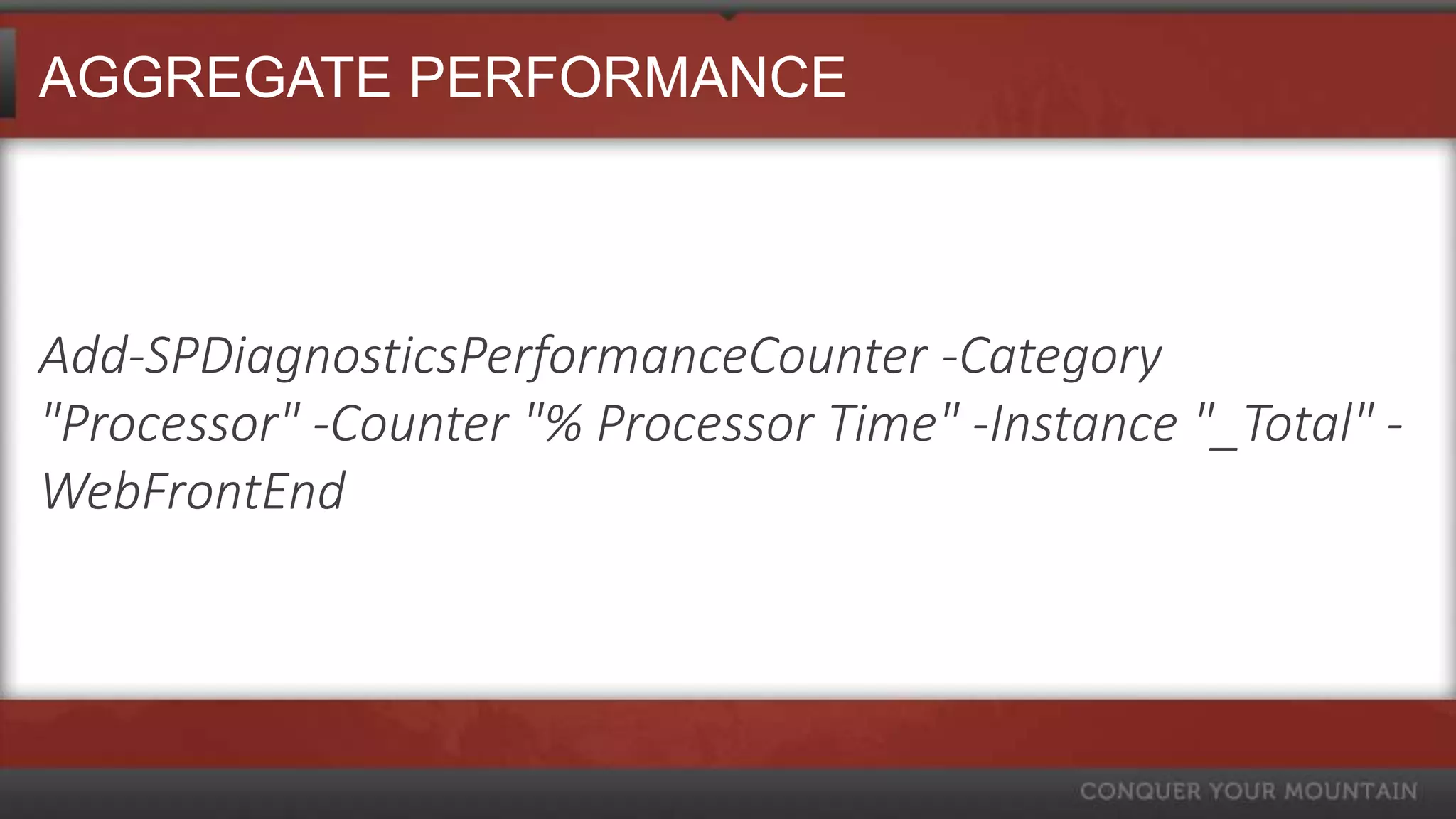 AGGREGATE PERFORMANCE

Add-SPDiagnosticsPerformanceCounter -Category "Processor" -Counter "% Processor Time" -Instance "_Total" -WebFrontEnd

CONQUER YOUR MOUNTAIN